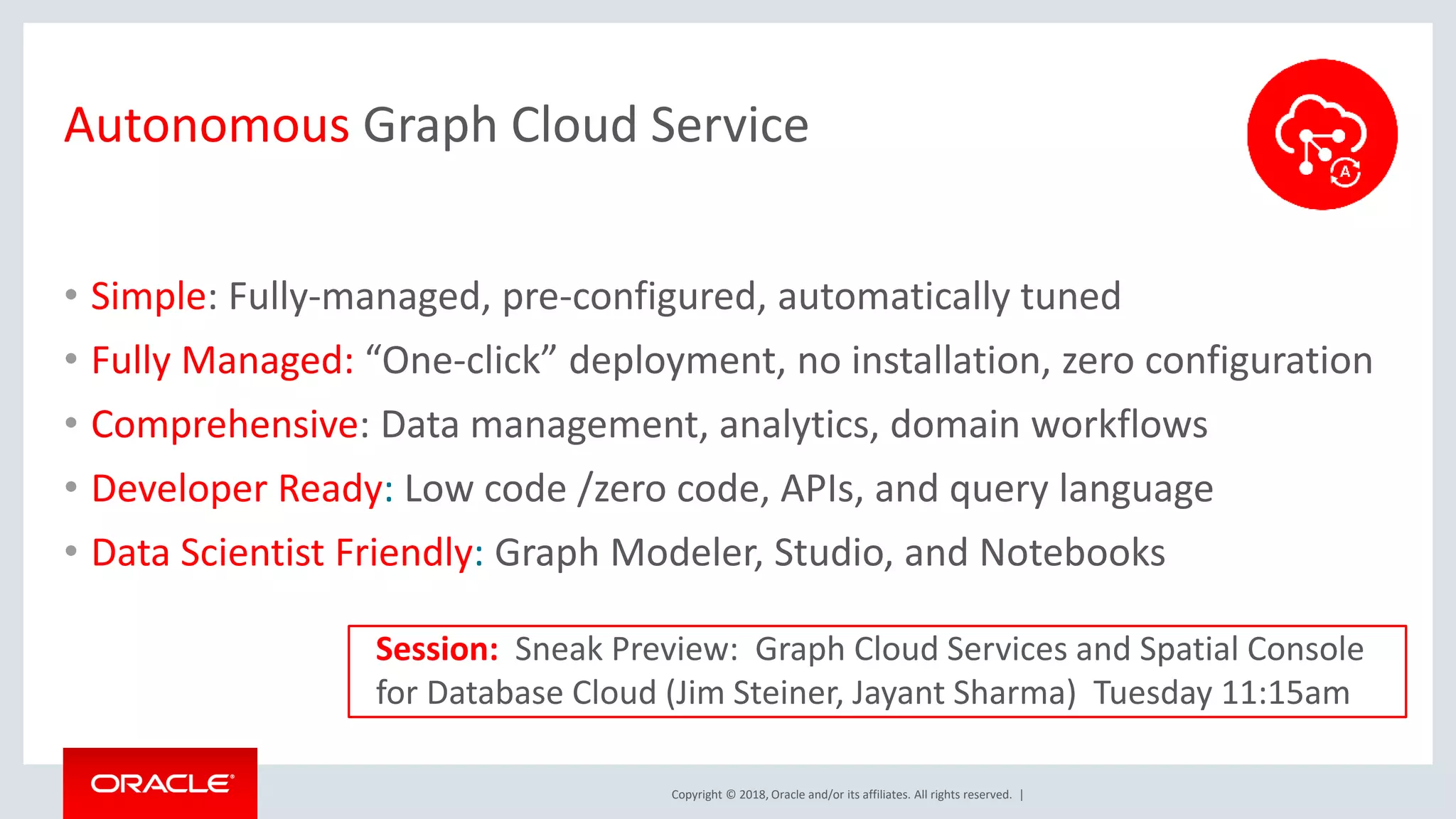 Autonomous Graph Cloud Service

A

• Simple: Fully-managed, pre-configured, automatically tuned
• Fully Managed: “One-click” deployment, no installation, zero configuration
• Comprehensive: Data management, analytics, domain workflows
• Developer Ready: Low code /zero code, APIs, and query language
• Data Scientist Friendly: Graph Modeler, Studio, and Notebooks

Session: Sneak Preview: Graph Cloud Services and Spatial Console for Database Cloud (Jim Steiner, Jayant Sharma) Tuesday 11:15am

ORACLE

Copyright © 2018, Oracle and/or its affiliates. All rights reserved. |